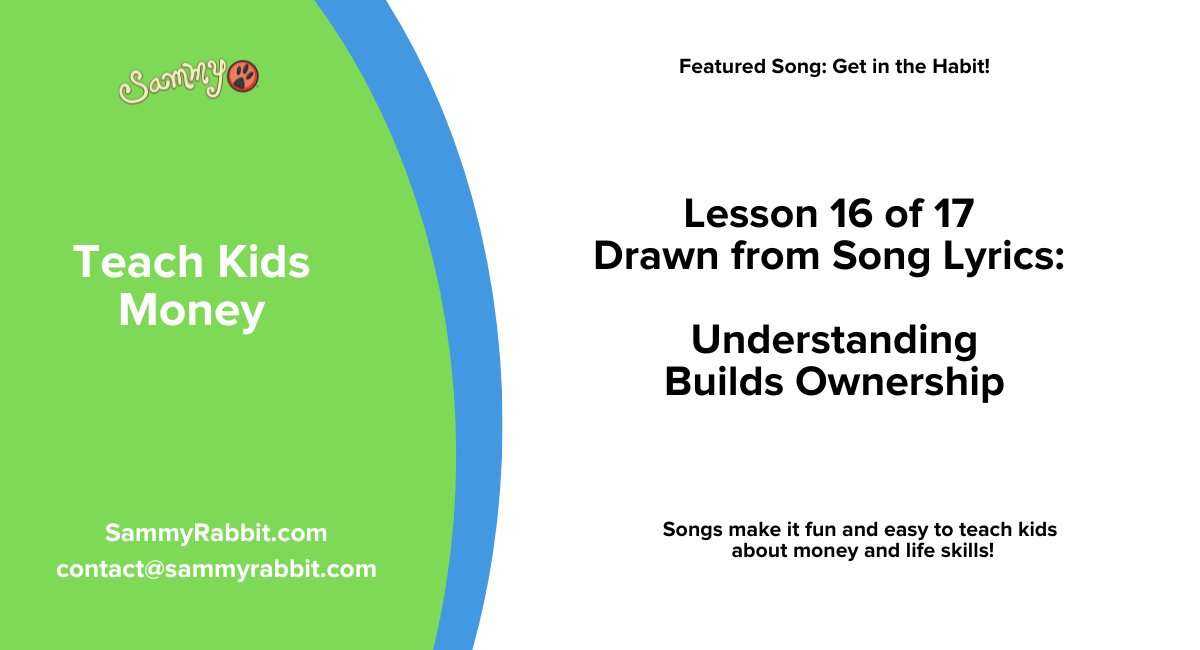 Sammy

Teach Kids Money

SammyRabbit.com
contact@sammyrabbit.com

Featured Song: Get in the Habit!

Lesson 16 of 17
Drawn from Song Lyrics:

Understanding
Builds Ownership

Songs make it fun and easy to teach kids about money and life skills!